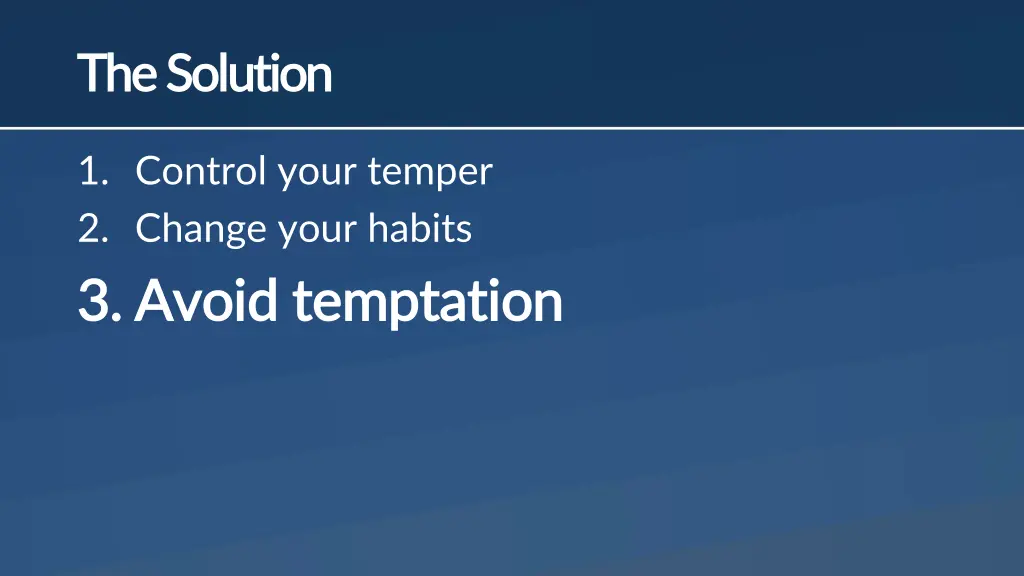 The Solution

1. Control your temper
2. Change your habits
3. Avoid temptation